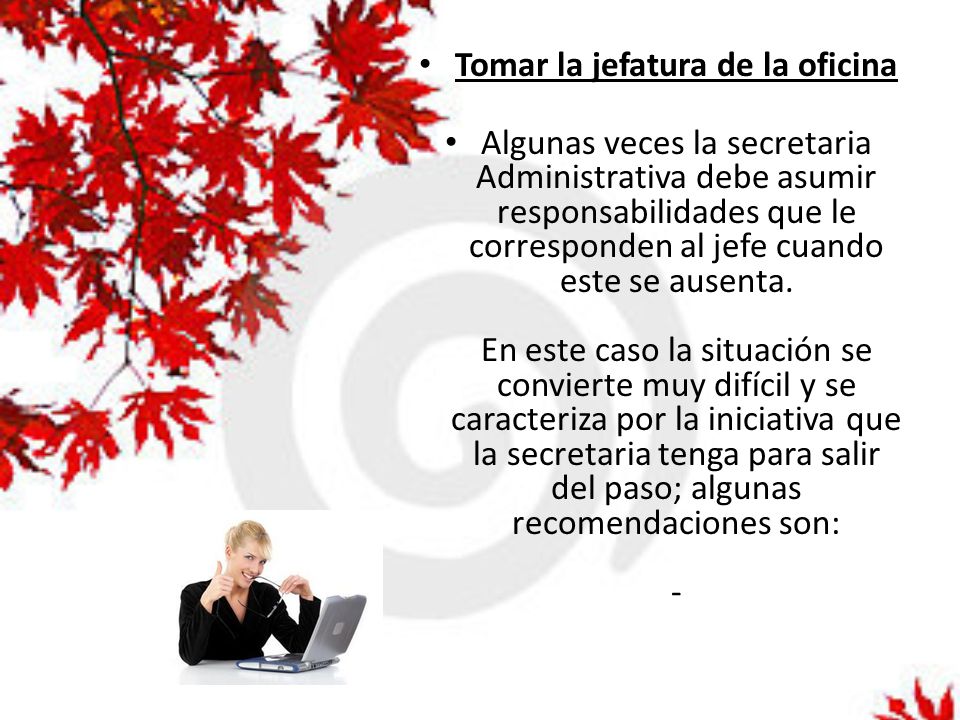 • Tomar la jefatura de la oficina

• Algunas veces la secretaria Administrativa debe asumir responsabilidades que le corresponden al jefe cuando este se ausenta.

En este caso la situación se convierte muy difícil y se caracteriza por la iniciativa que la secretaria tenga para salir del paso; algunas recomendaciones son:

-